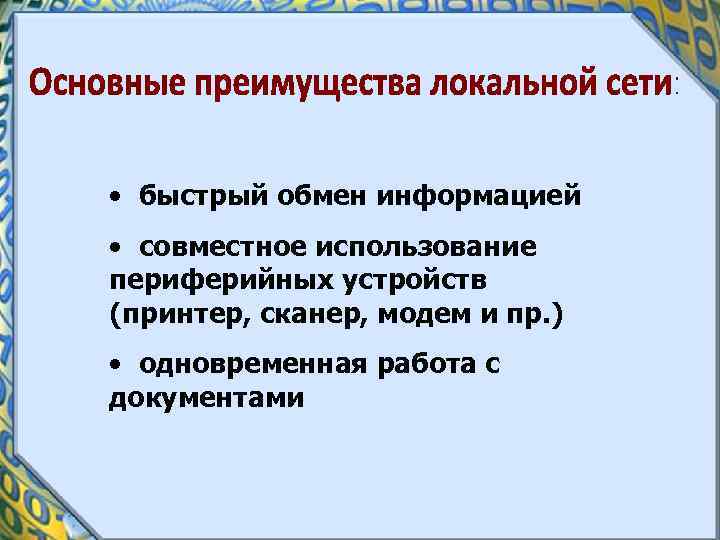 Основные преимущества локальной сети:

• быстрый обмен информацией

• совместное использование периферийных устройств (принтер, сканер, модем и пр.)

• одновременная работа с документами